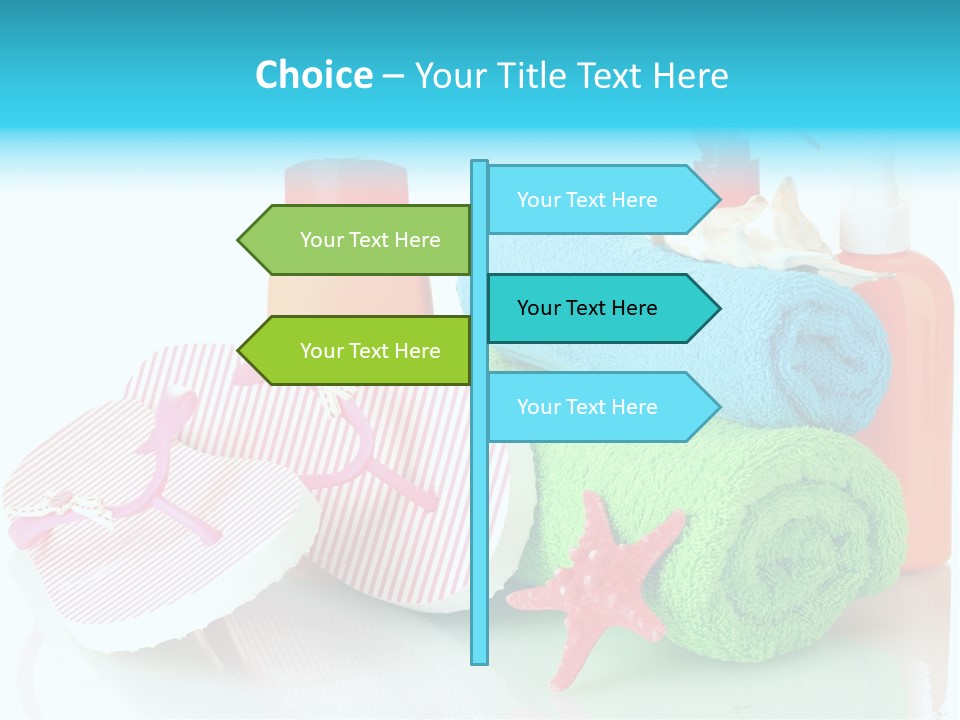 Choice – Your Title Text Here

Your Text Here

Your Text Here

Your Text Here

Your Text Here

Your Text Here